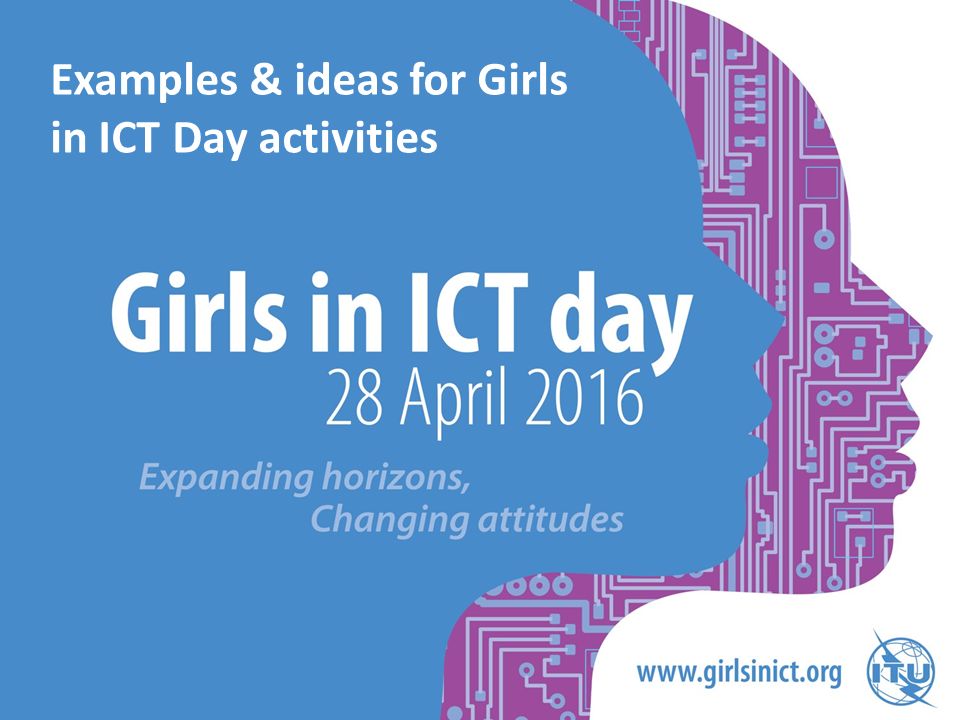 Examples & ideas for Girls in ICT Day activities

Girls in ICT day
28 April 2016

Expanding horizons,
Changing attitudes

www.girlsinict.org

ITU